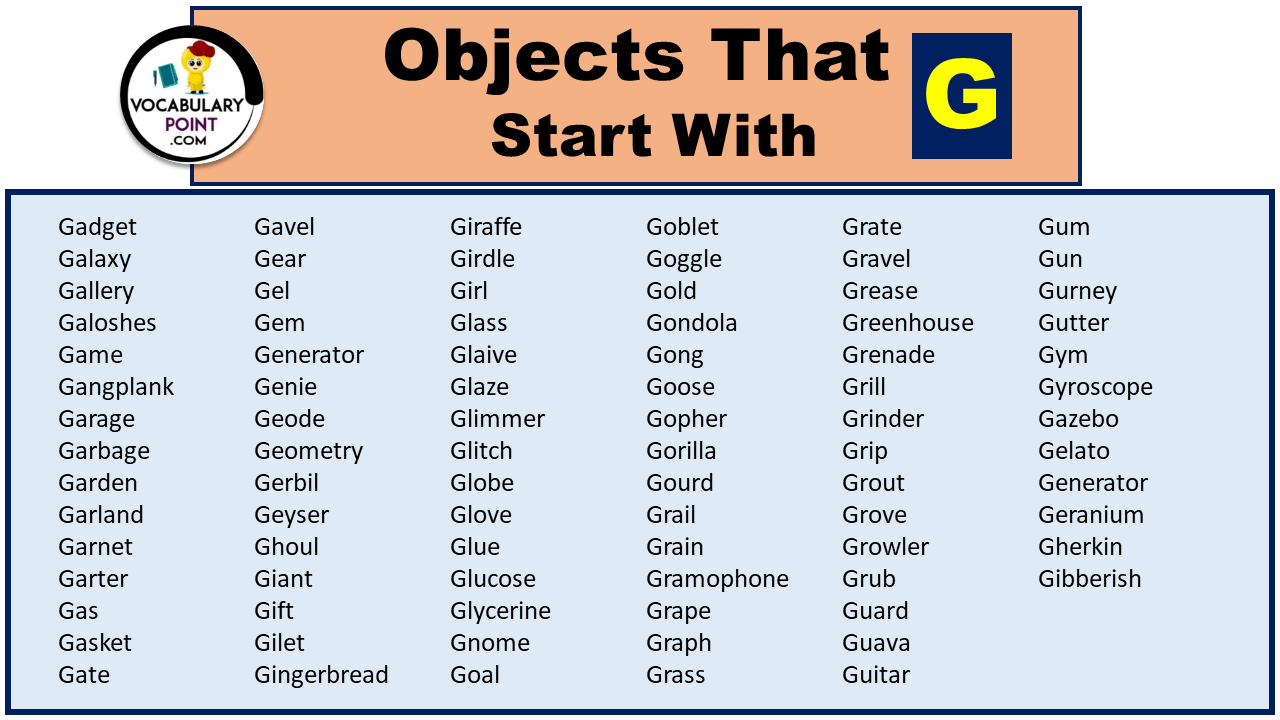 VOCABULARY POINT .COM

Objects That Start With G

Gadget
Galaxy
Gallery
Galoshes
Game
Gangplank
Garage
Garbage
Garden
Garland
Garnet
Garter
Gas
Gasket
Gate

Gavel
Gear
Gel
Gem
Generator
Genie
Geode
Geometry
Gerbil
Geyser
Ghoul
Giant
Gift
Gilet
Gingerbread

Giraffe
Girdle
Girl
Glass
Glaive
Glaze
Glimmer
Glitch
Globe
Glove
Glue
Glucose
Glycerine
Gnome
Goal

Goblet
Goggle
Gold
Gondola
Gong
Goose
Gopher
Gorilla
Gourd
Grail
Grain
Gramophone
Grape
Graph
Grass

Grate
Gravel
Grease
Greenhouse
Grenade
Grill
Grinder
Grip
Grout
Grove
Growler
Grub
Guard
Guava
Guitar

Gum
Gun
Gurney
Gutter
Gym
Gyroscope
Gazebo
Gelato
Generator
Geranium
Gherkin
Gibberish